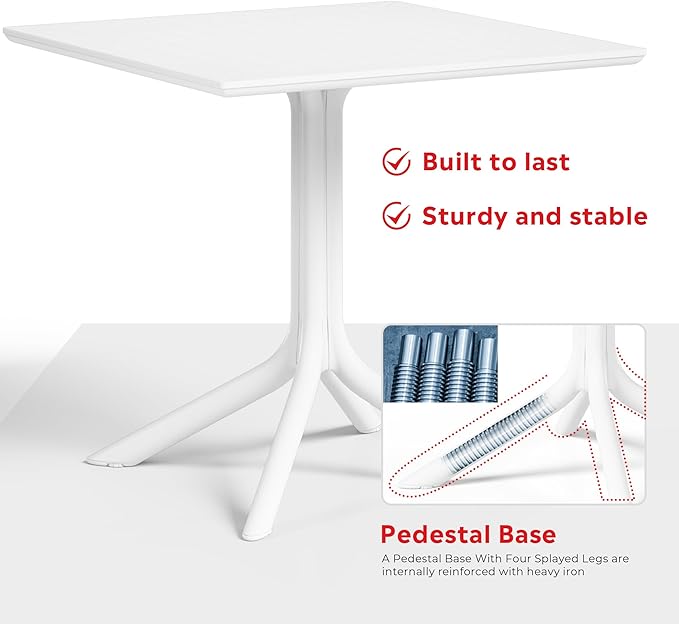 Built to last

Sturdy and stable

Pedestal Base

A Pedestal Base With Four Splayed Legs are internally reinforced with heavy iron